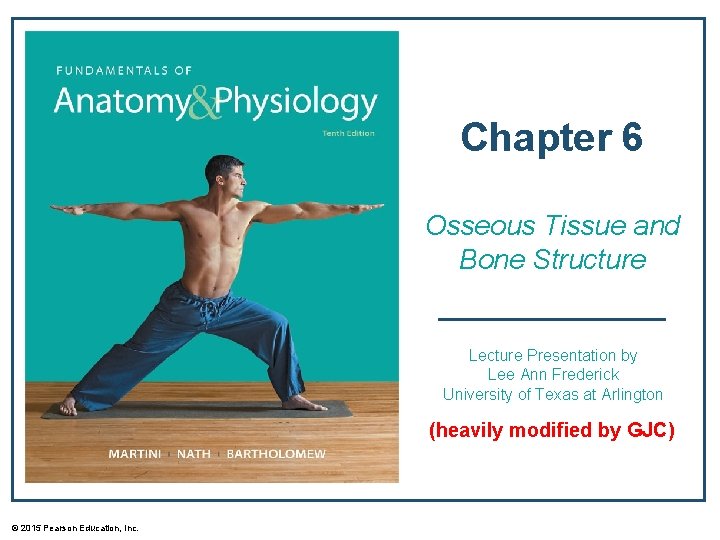 FUNDAMENTALS OF
Anatomy&Physiology
Tenth Edition

MARTINI | NATH | BARTHOLOMEW

Chapter 6

Osseous Tissue and Bone Structure

Lecture Presentation by
Lee Ann Frederick
University of Texas at Arlington

(heavily modified by GJC)

© 2015 Pearson Education, Inc.